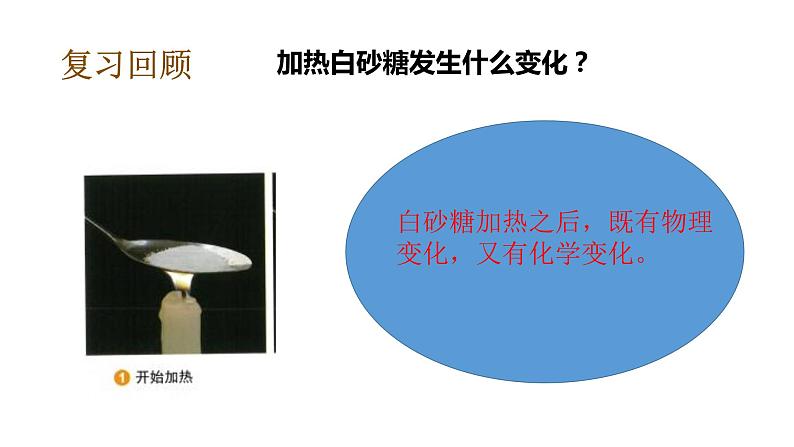 复习回顾

加热白砂糖发生什么变化？

1 开始加热

白砂糖加热之后，既有物理变化，又有化学变化。